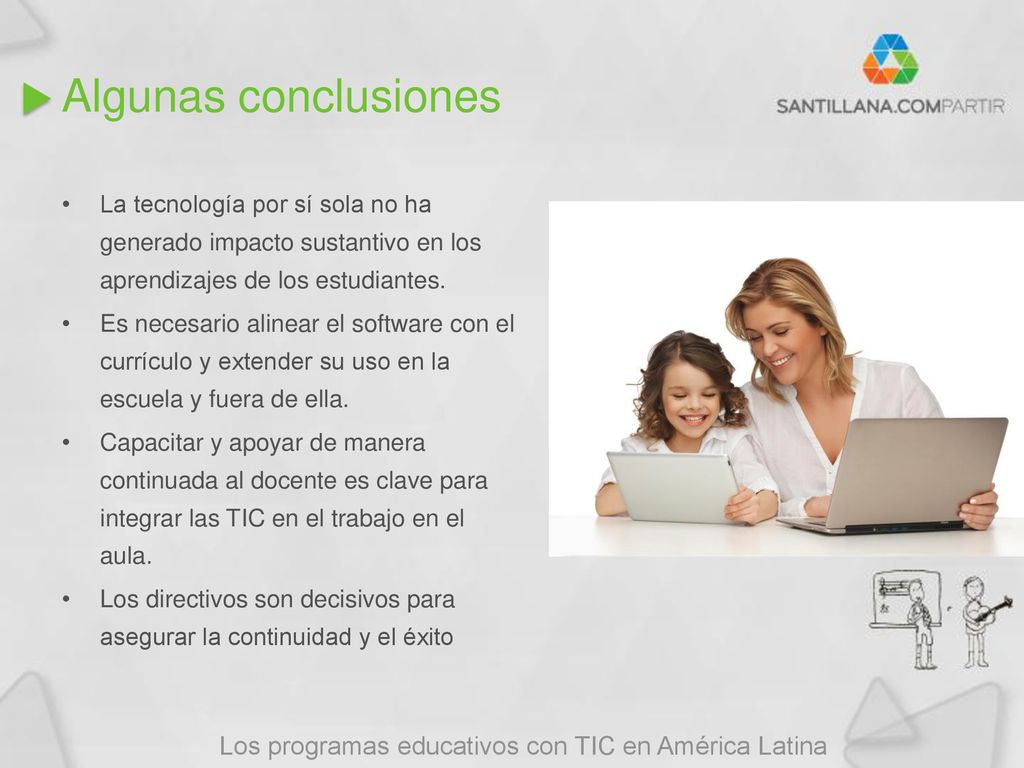 Algunas conclusiones

SANTILLANA.COMPARTIR

• La tecnología por sí sola no ha generado impacto sustantivo en los aprendizajes de los estudiantes.

• Es necesario alinear el software con el currículo y extender su uso en la escuela y fuera de ella.

• Capacitar y apoyar de manera continuada al docente es clave para integrar las TIC en el trabajo en el aula.

• Los directivos son decisivos para asegurar la continuidad y el éxito

Los programas educativos con TIC en América Latina